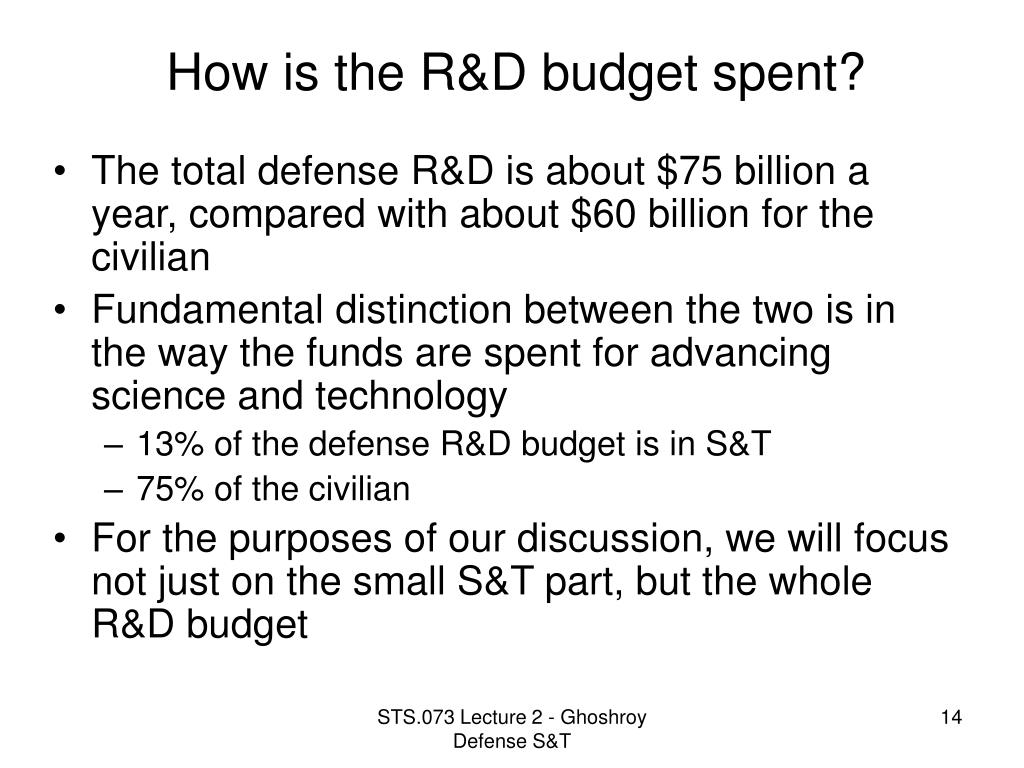 How is the R&D budget spent?

• The total defense R&D is about \$75 billion a year, compared with about \$60 billion for the civilian

• Fundamental distinction between the two is in the way the funds are spent for advancing science and technology

– 13% of the defense R&D budget is in S&T

– 75% of the civilian

• For the purposes of our discussion, we will focus not just on the small S&T part, but the whole R&D budget

STS.073 Lecture 2 - Ghoshroy Defense S&T

14